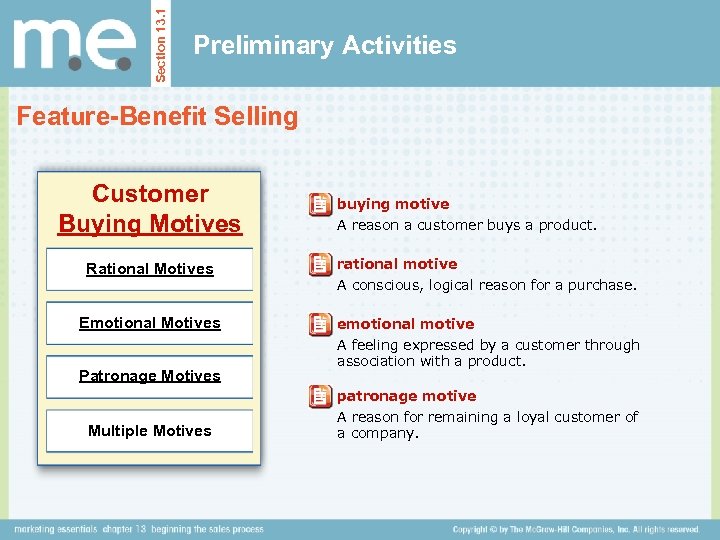 m.e.

Section 13.1

Preliminary Activities

Feature-Benefit Selling

Customer Buying Motives

Rational Motives

Emotional Motives

Patronage Motives

Multiple Motives

buying motive
A reason a customer buys a product.

rational motive
A conscious, logical reason for a purchase.

emotional motive
A feeling expressed by a customer through association with a product.

patronage motive
A reason for remaining a loyal customer of a company.

marketing essentials chapter 13 beginning the sales process

Copyright © by The McGraw-Hill Companies, Inc. All rights reserved.